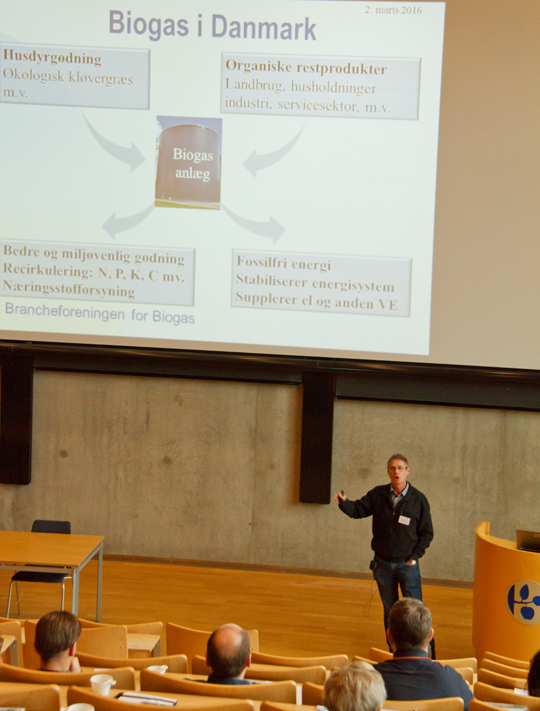 2. marts 2016

Biogas i Danmark

Husdyrgødning
Økologisk kløvergræs m.v.

Organiske restprodukter
Landbrug, husholdninger industri, servicesektor, m.v.

Biogas anlæg

Bedre og miljøvenlig gødning
Recirkulering: N, P, K, C mv.
Næringsstofforsyning

Fossilfri energi
Stabiliserer energisystem
Supplerer el og anden VE

Brancheforeningen for Biogas